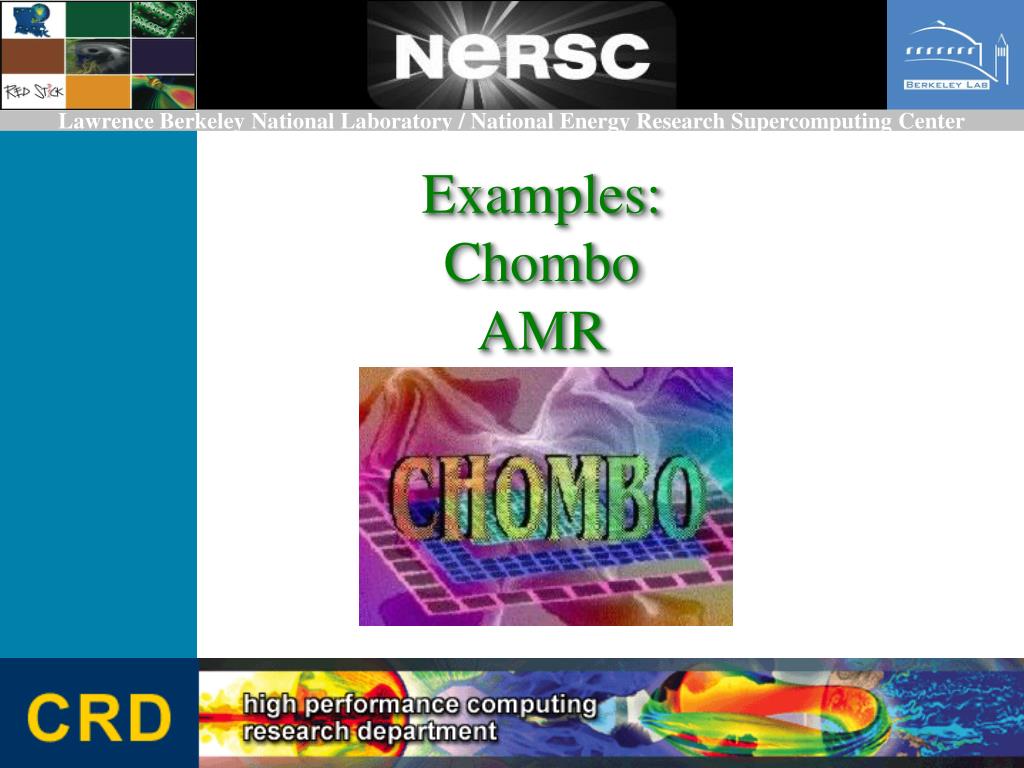 RED STICK

NERSC

BERKELEY LAB

Lawrence Berkeley National Laboratory / National Energy Research Supercomputing Center

Examples:
Chombo
AMR

CHOMBO

CRD

high performance computing
research department